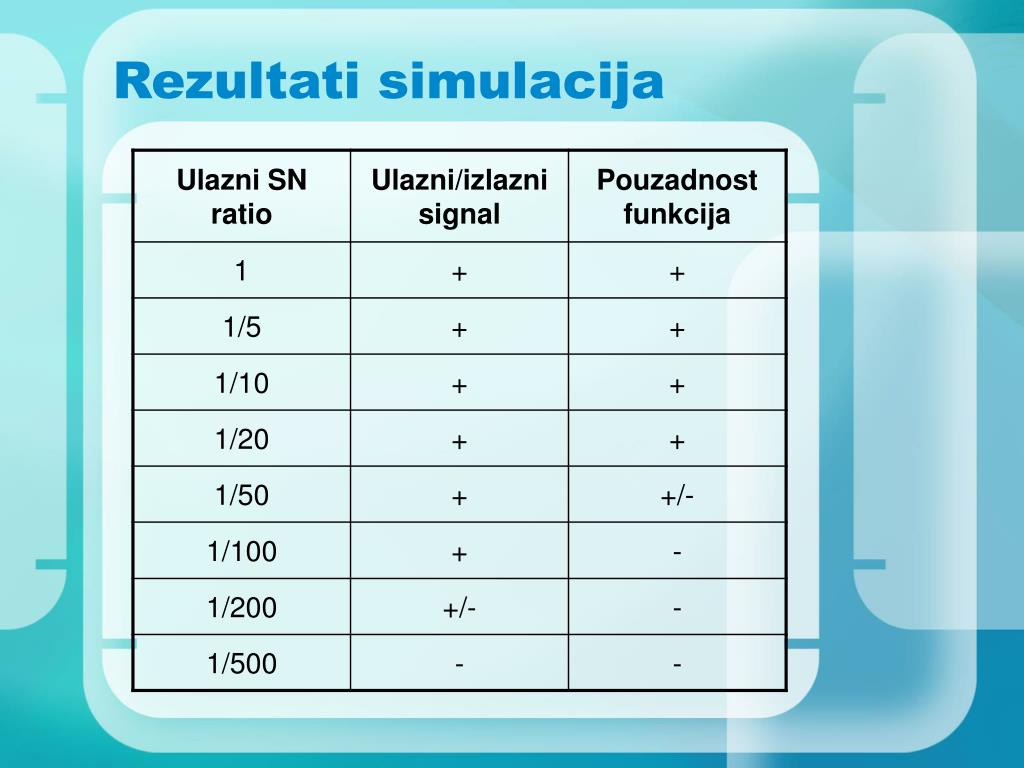 Rezultati simulacija

| Ulazni SN ratio | Ulazni/izlazni signal | Pouzadnost funkcija |
|---|---|---|
| 1 | + | + |
| 1/5 | + | + |
| 1/10 | + | + |
| 1/20 | + | + |
| 1/50 | + | +/- |
| 1/100 | + | - |
| 1/200 | +/- | - |
| 1/500 | - | - |